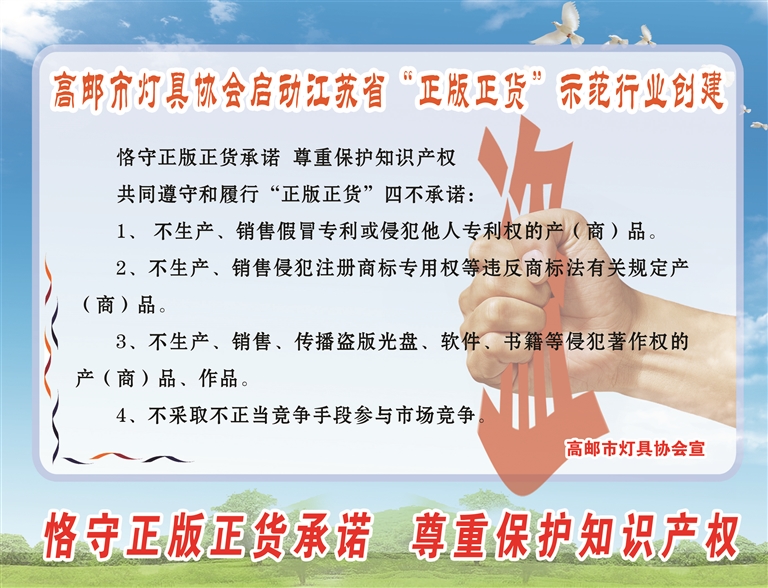 高邮市灯具协会启动江苏省“正版正货”示范行业创建

恪守正版正货承诺 尊重保护知识产权

共同遵守和履行“正版正货”四不承诺：

1、 不生产、销售假冒专利或侵犯他人专利权的产（商）品。

2、不生产、销售侵犯注册商标专用权等违反商标法有关规定产（商）品。

3、不生产、销售、传播盗版光盘、软件、书籍等侵犯著作权的产（商）品、作品。

4、不采取不正当竞争手段参与市场竞争。

高邮市灯具协会宣

恪守正版正货承诺 尊重保护知识产权